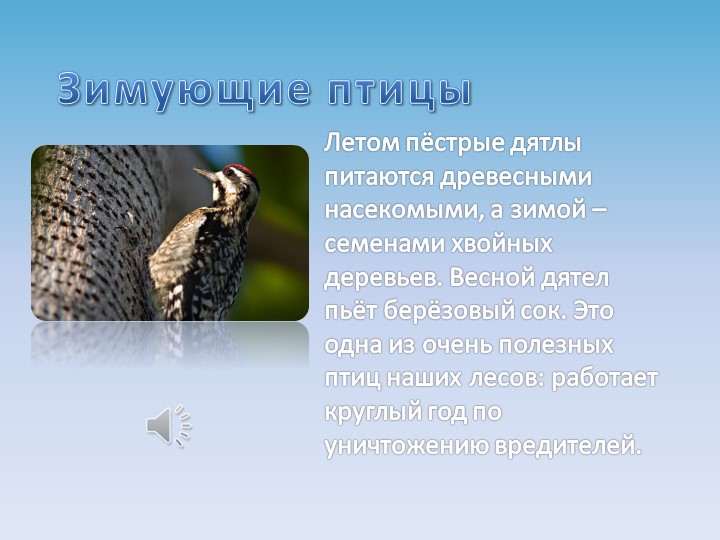 Зимующие птицы

Летом пёстрые дятлы питаются древесными насекомыми, а зимой – семенами хвойных деревьев. Весной дятел пьёт берёзовый сок. Это одна из очень полезных птиц наших лесов: работает круглый год по уничтожению вредителей.